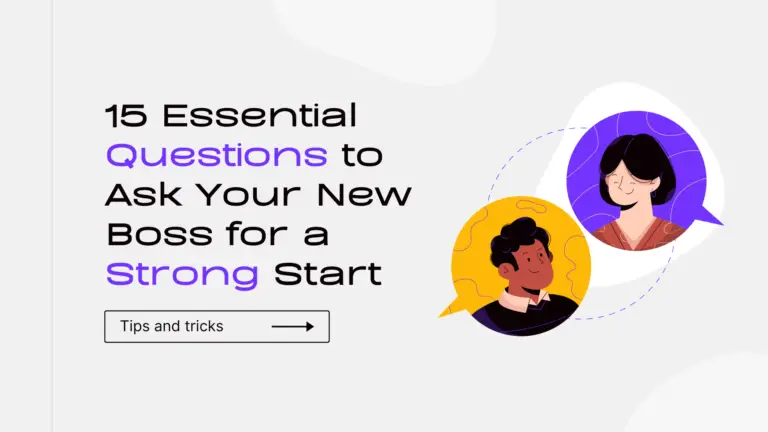 15 Essential Questions to Ask Your New Boss for a Strong Start

Tips and tricks